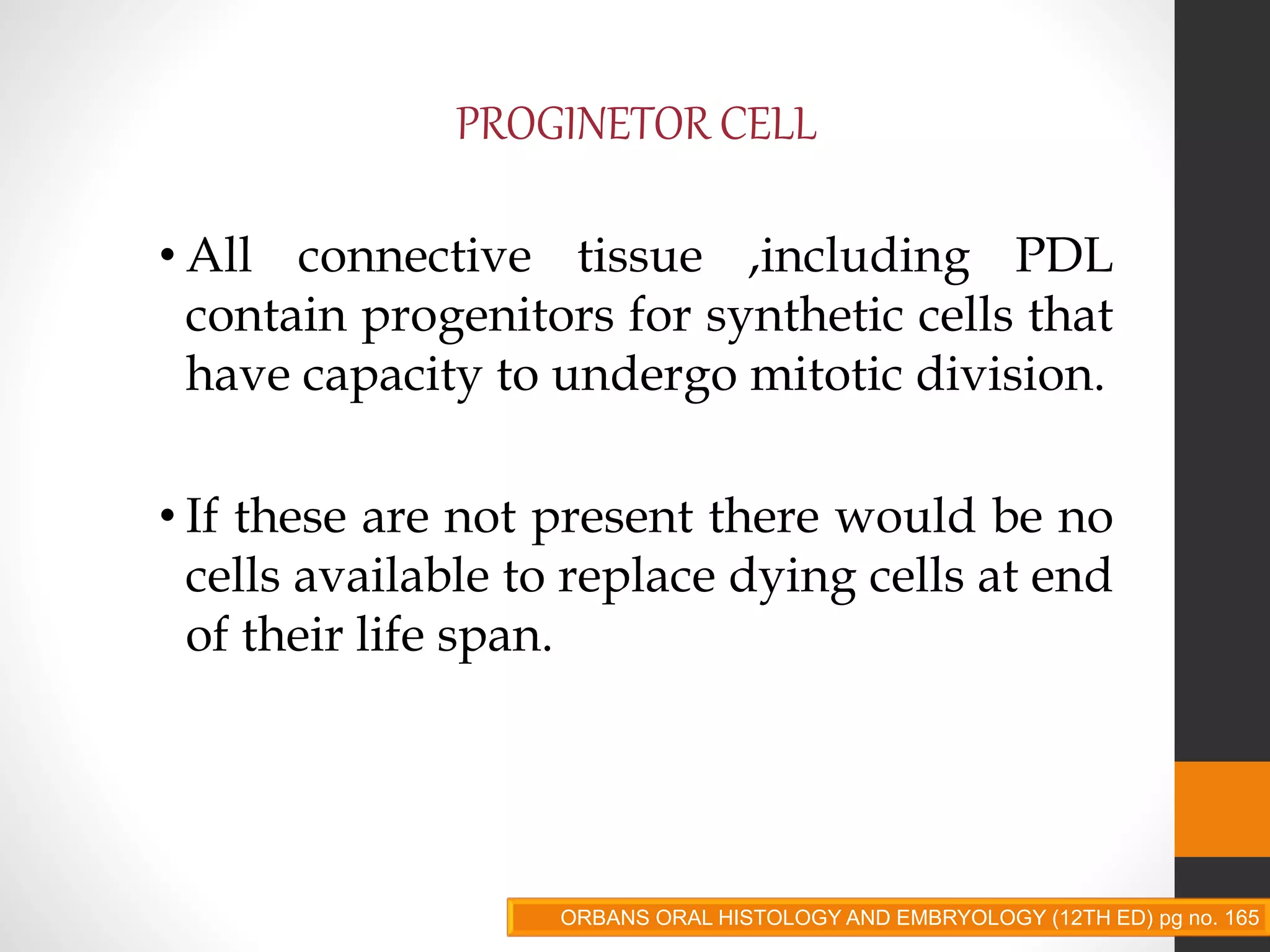 PROGINETOR CELL

• All connective tissue ,including PDL contain progenitors for synthetic cells that have capacity to undergo mitotic division.

• If these are not present there would be no cells available to replace dying cells at end of their life span.

ORBANS ORAL HISTOLOGY AND EMBRYOLOGY (12TH ED) pg no. 165